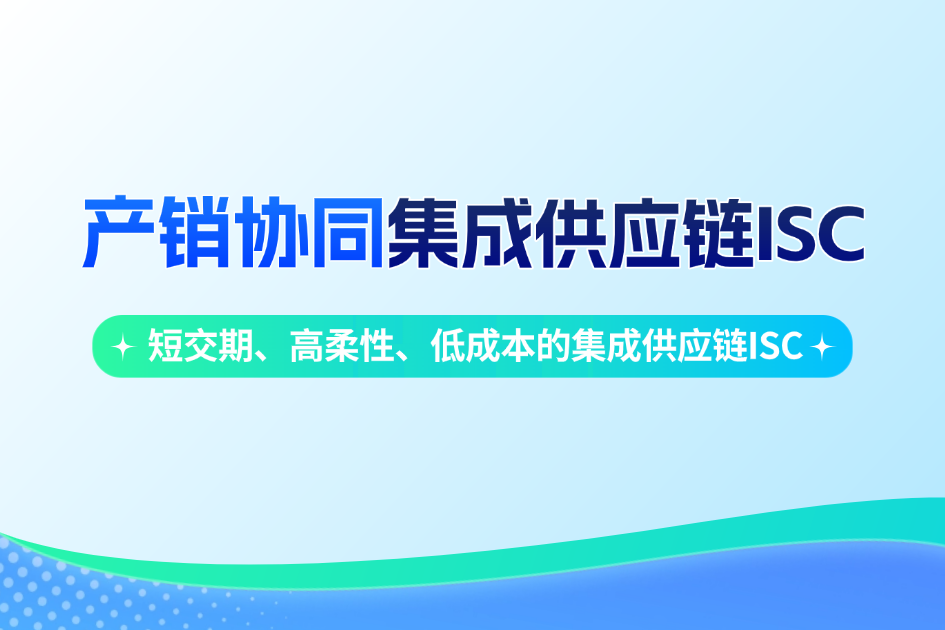 产销协同集成供应链ISC

短交期、高柔性、低成本的集成供应链ISC